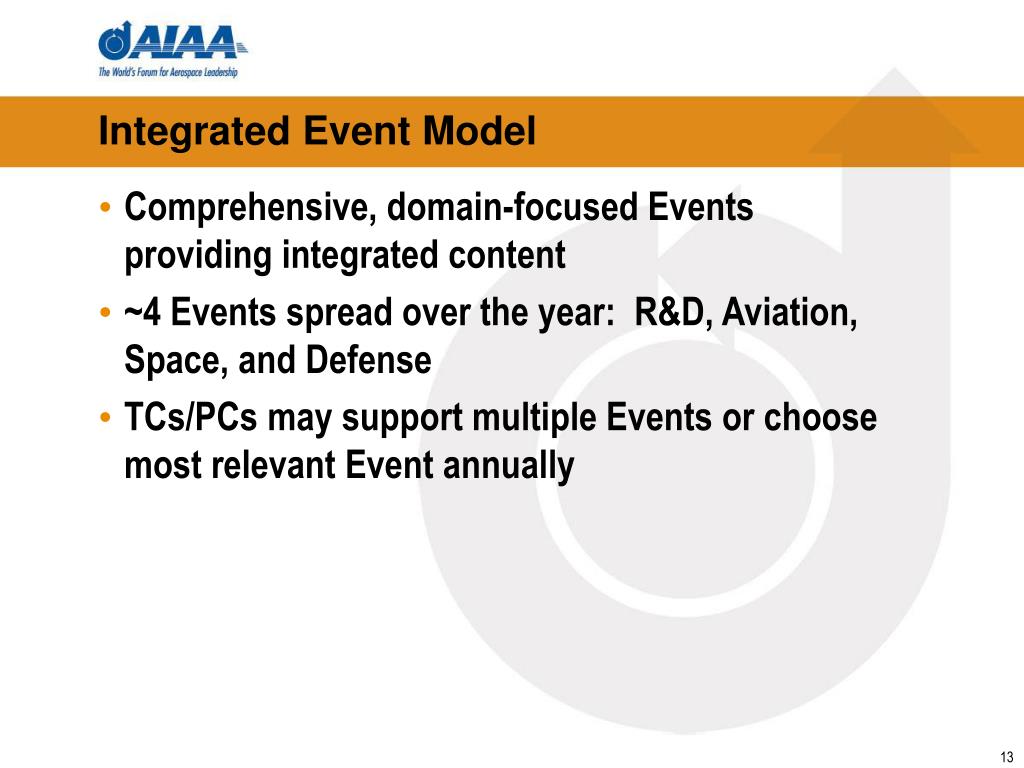 AIAA
The World's Forum for Aerospace Leadership

Integrated Event Model

• Comprehensive, domain-focused Events providing integrated content
• ~4 Events spread over the year: R&D, Aviation, Space, and Defense
• TCs/PCs may support multiple Events or choose most relevant Event annually

13